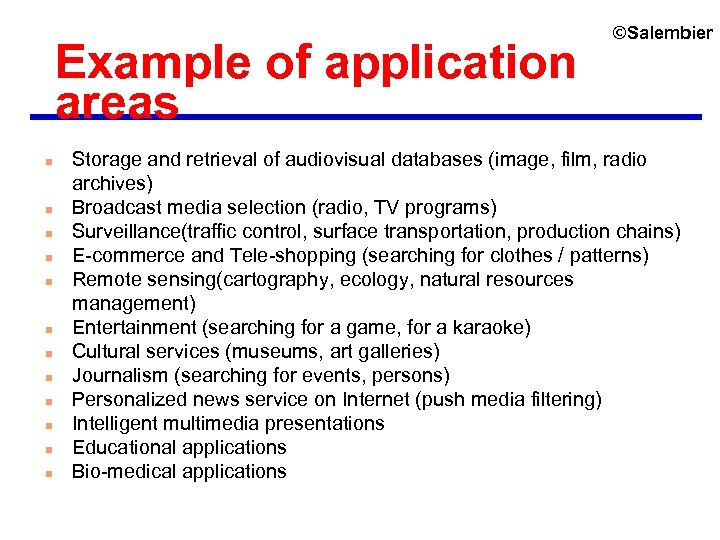 ©Salembier

Example of application areas

- Storage and retrieval of audiovisual databases (image, film, radio archives)
- Broadcast media selection (radio, TV programs)
- Surveillance(traffic control, surface transportation, production chains)
- E-commerce and Tele-shopping (searching for clothes / patterns)
- Remote sensing(cartography, ecology, natural resources management)
- Entertainment (searching for a game, for a karaoke)
- Cultural services (museums, art galleries)
- Journalism (searching for events, persons)
- Personalized news service on Internet (push media filtering)
- Intelligent multimedia presentations
- Educational applications
- Bio-medical applications